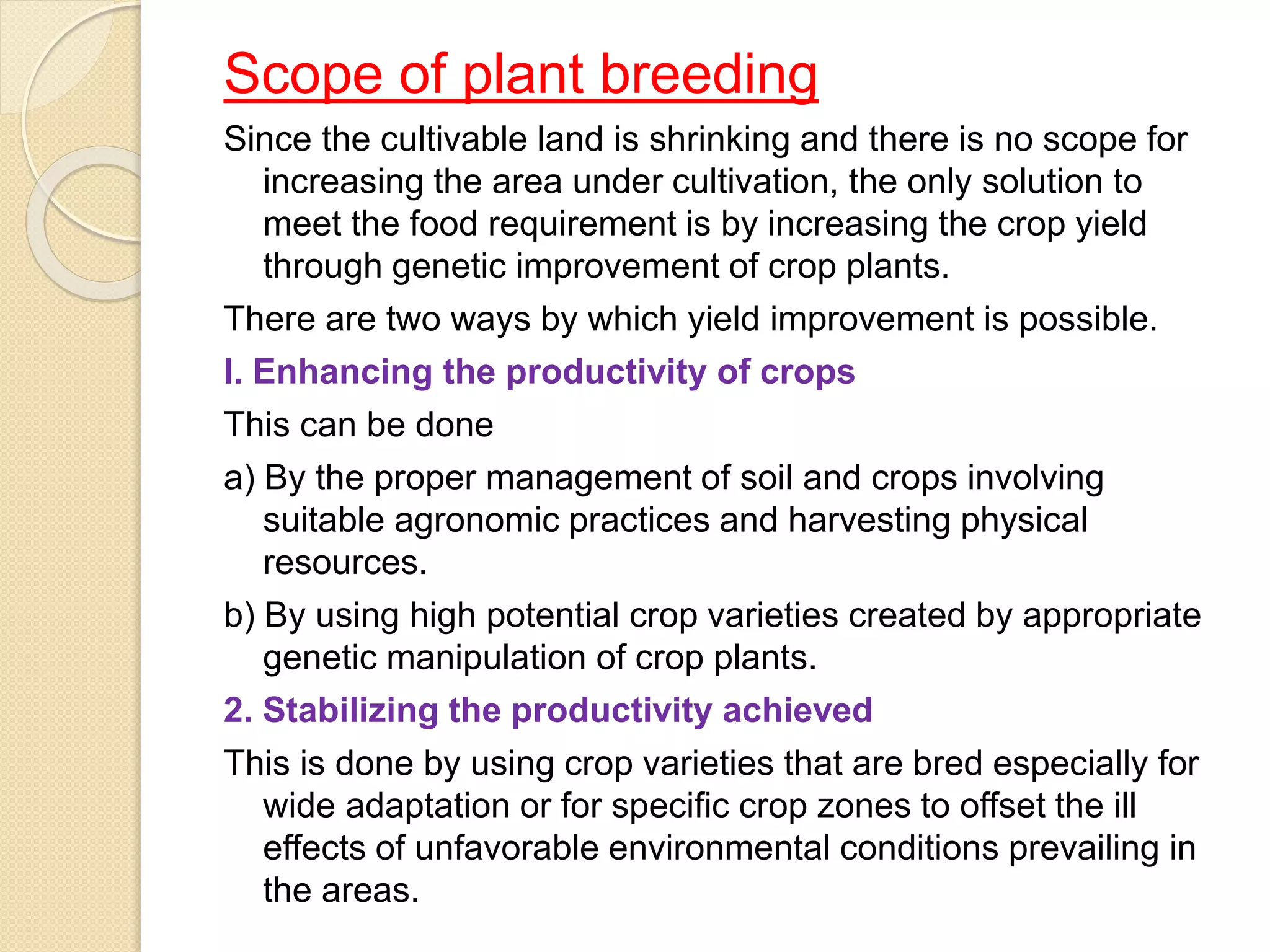 Scope of plant breeding

Since the cultivable land is shrinking and there is no scope for increasing the area under cultivation, the only solution to meet the food requirement is by increasing the crop yield through genetic improvement of crop plants.

There are two ways by which yield improvement is possible.

I. Enhancing the productivity of crops

This can be done

a) By the proper management of soil and crops involving suitable agronomic practices and harvesting physical resources.

b) By using high potential crop varieties created by appropriate genetic manipulation of crop plants.

2. Stabilizing the productivity achieved

This is done by using crop varieties that are bred especially for wide adaptation or for specific crop zones to offset the ill effects of unfavorable environmental conditions prevailing in the areas.